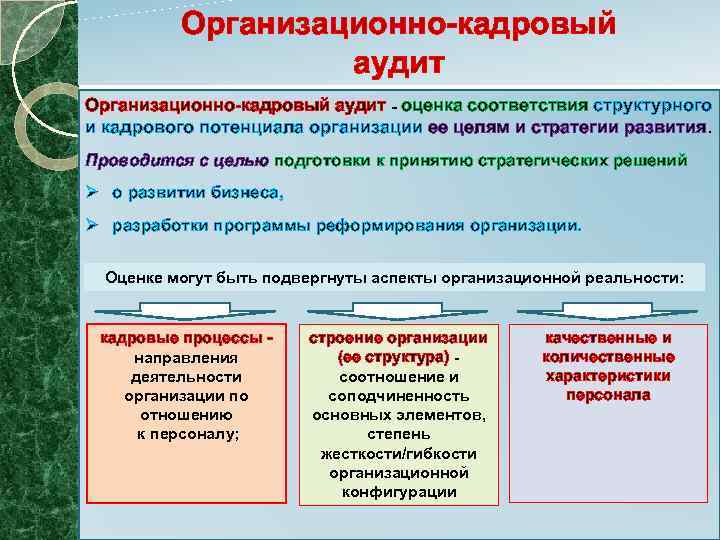 Организационно-кадровый аудит

Организационно-кадровый аудит - оценка соответствия структурного и кадрового потенциала организации ее целям и стратегии развития.

Проводится с целью подготовки к принятию стратегических решений

➢ о развитии бизнеса,

➢ разработки программы реформирования организации.

Оценке могут быть подвергнуты аспекты организационной реальности:

кадровые процессы - направления деятельности организации по отношению к персоналу;

строение организации (ее структура) - соотношение и соподчиненность основных элементов, степень жесткости/гибкости организационной конфигурации

качественные и количественные характеристики персонала